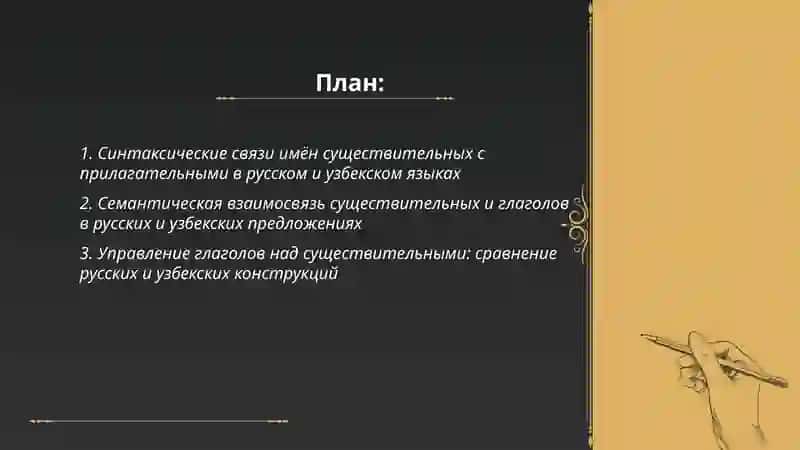 План:

1. Синтаксические связи имён существительных с прилагательными в русском и узбекском языках

2. Семантическая взаимосвязь существительных и глаголов в русских и узбекских предложениях

3. Управление глаголов над существительными: сравнение русских и узбекских конструкций